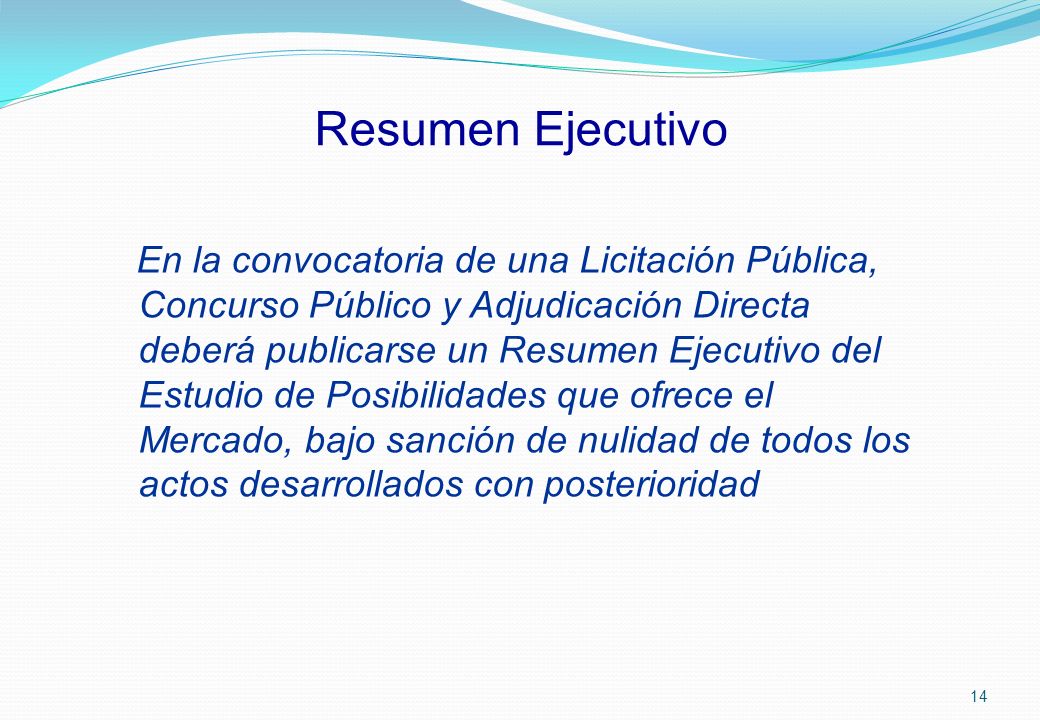 Resumen Ejecutivo

En la convocatoria de una Licitación Pública, Concurso Público y Adjudicación Directa deberá publicarse un Resumen Ejecutivo del Estudio de Posibilidades que ofrece el Mercado, bajo sanción de nulidad de todos los actos desarrollados con posterioridad

14